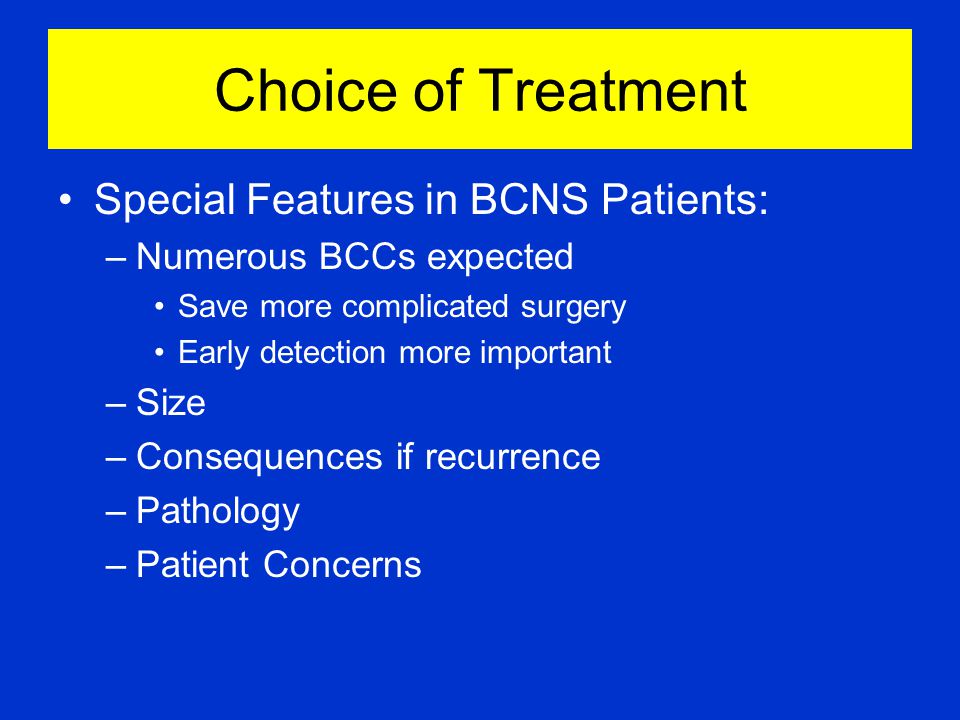 Choice of Treatment

• Special Features in BCNS Patients:
– Numerous BCCs expected
• Save more complicated surgery
• Early detection more important
– Size
– Consequences if recurrence
– Pathology
– Patient Concerns